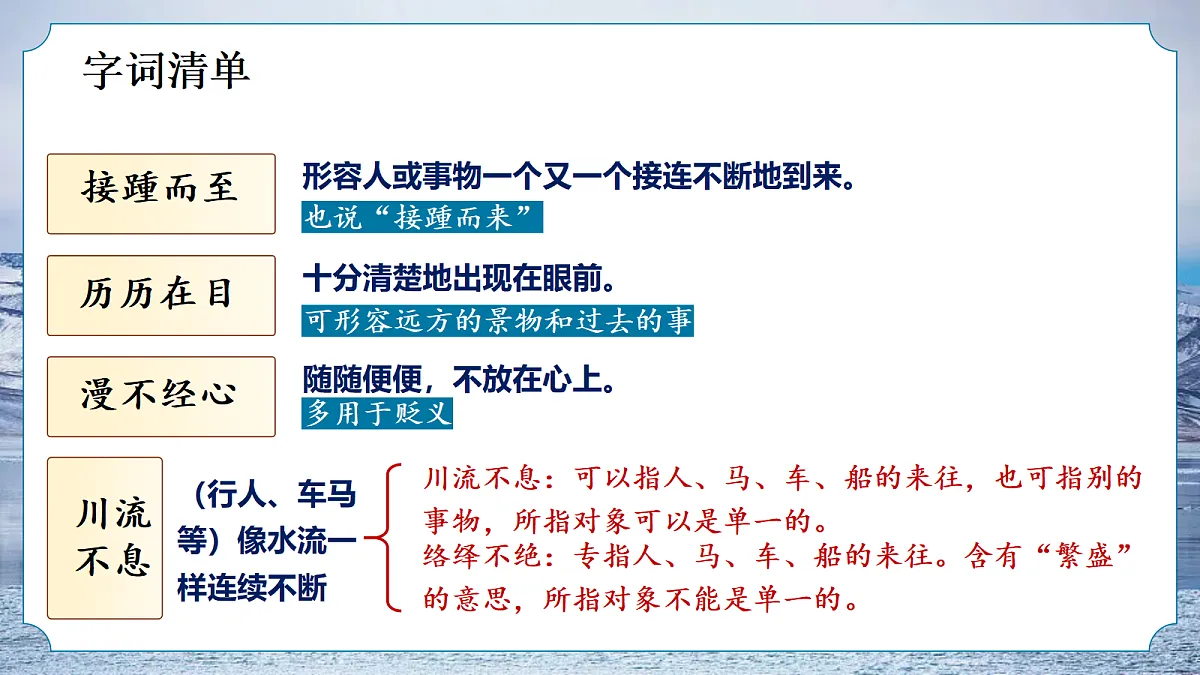 字词清单

接踵而至

形容人或事物一个又一个接连不断地到来。

也说“接踵而来”

历历在目

十分清楚地出现在眼前。

可形容远方的景物和过去的事

漫不经心

随随便便，不放在心上。

多用于贬义

川流不息

（行人、车马等）像水流一样连续不断

川流不息：可以指人、马、车、船的来往，也可指别的事物，所指对象可以是单一的。

络绎不绝：专指人、马、车、船的来往。含有“繁盛”的意思，所指对象不能是单一的。